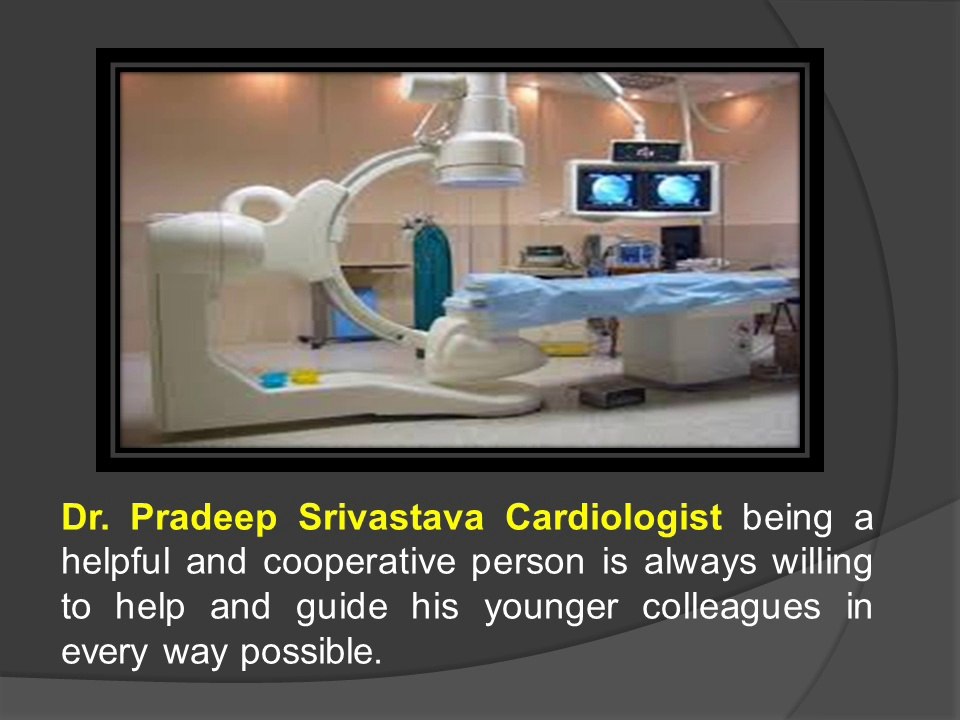 Dr. Pradeep Srivastava Cardiologist being a helpful and cooperative person is always willing to help and guide his younger colleagues in every way possible.